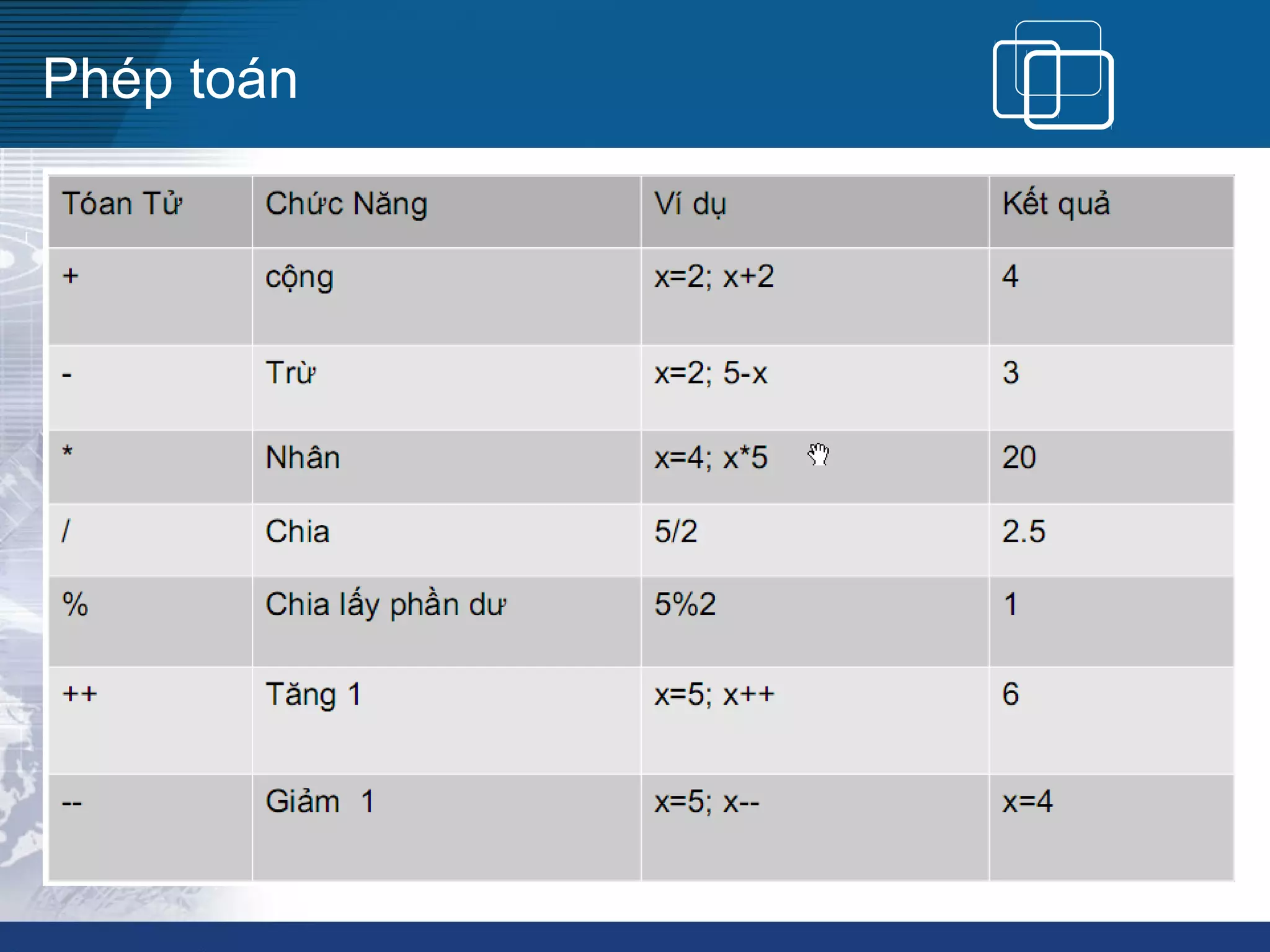 Phép toán

| Tóan Tử | Chức Năng | Ví dụ | Kết quả |
|---|---|---|---|
| + | cộng | x=2; x+2 | 4 |
| - | Trừ | x=2; 5-x | 3 |
| * | Nhân | x=4; x*5 | 20 |
| / | Chia | 5/2 | 2.5 |
| % | Chia lấy phần dư | 5%2 | 1 |
| ++ | Tăng 1 | x=5; x++ | 6 |
| -- | Giảm 1 | x=5; x-- | x=4 |